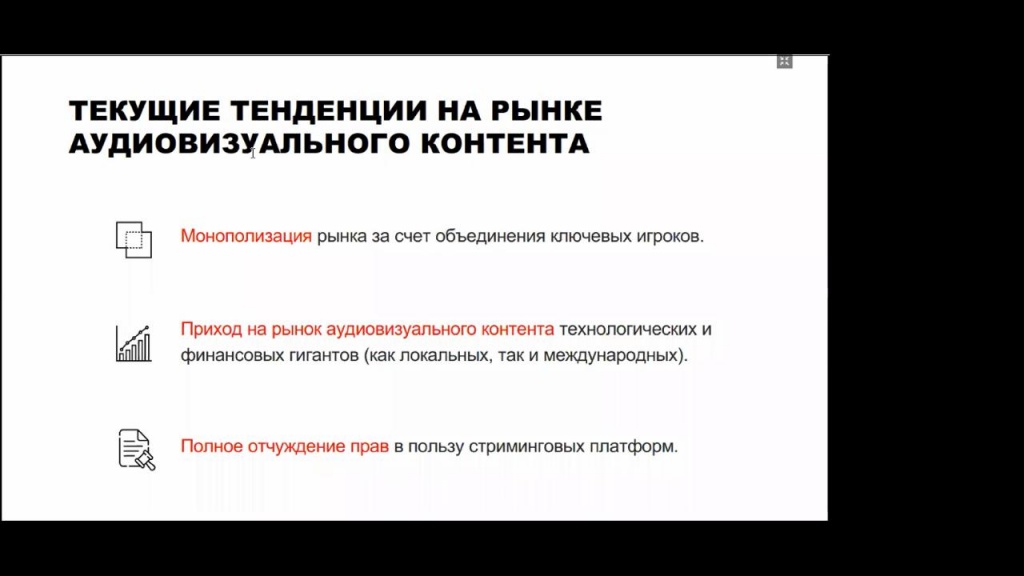 ТЕКУЩИЕ ТЕНДЕНЦИИ НА РЫНКЕ АУДИОВИЗУАЛЬНОГО КОНТЕНТА

Монополизация рынка за счет объединения ключевых игроков.

Приход на рынок аудиовизуального контента технологических и финансовых гигантов (как локальных, так и международных).

Полное отчуждение прав в пользу стриминговых платформ.